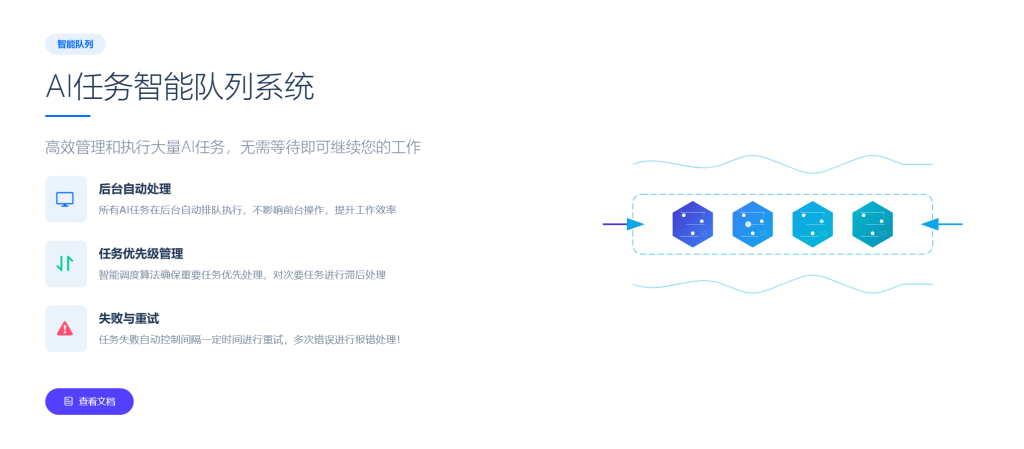 智能队列

AI任务智能队列系统

高效管理和执行大量AI任务，无需等待即可继续您的工作

后台自动处理

所有AI任务在后台自动排队执行，不影响前台操作，提升工作效率

任务优先级管理

智能调度算法确保重要任务优先处理，对次要任务进行滞后处理

失败与重试

任务失败自动控制间隔一定时间进行重试，多次错误进行报错处理！

查看文档